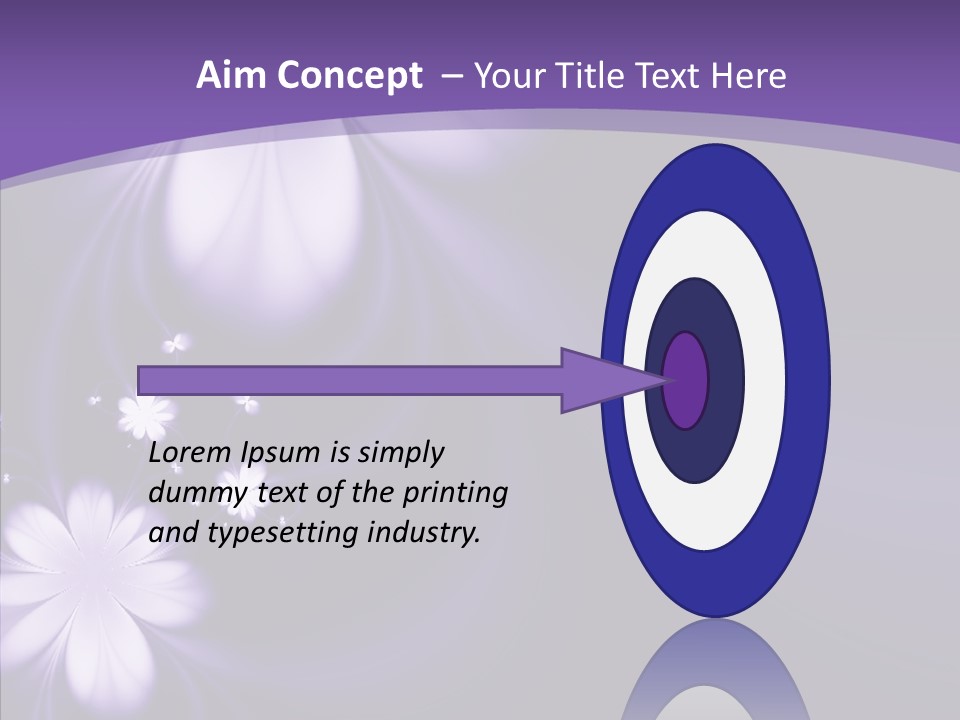 Aim Concept – Your Title Text Here

Lorem Ipsum is simply dummy text of the printing and typesetting industry.